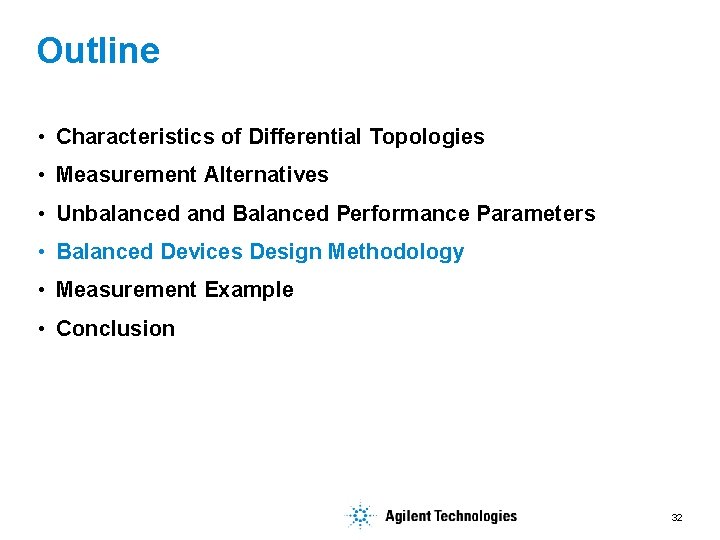 Outline

• Characteristics of Differential Topologies
• Measurement Alternatives
• Unbalanced and Balanced Performance Parameters
• Balanced Devices Design Methodology
• Measurement Example
• Conclusion

Agilent Technologies

32